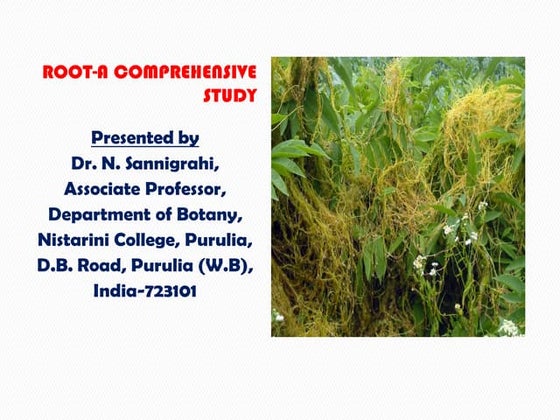 ROOT-A COMPREHENSIVE STUDY

Presented by
Dr. N. Sannigrahi,
Associate Professor,
Department of Botany,
Nistarini College, Purulia,
D.B. Road, Purulia (W.B),
India-723101